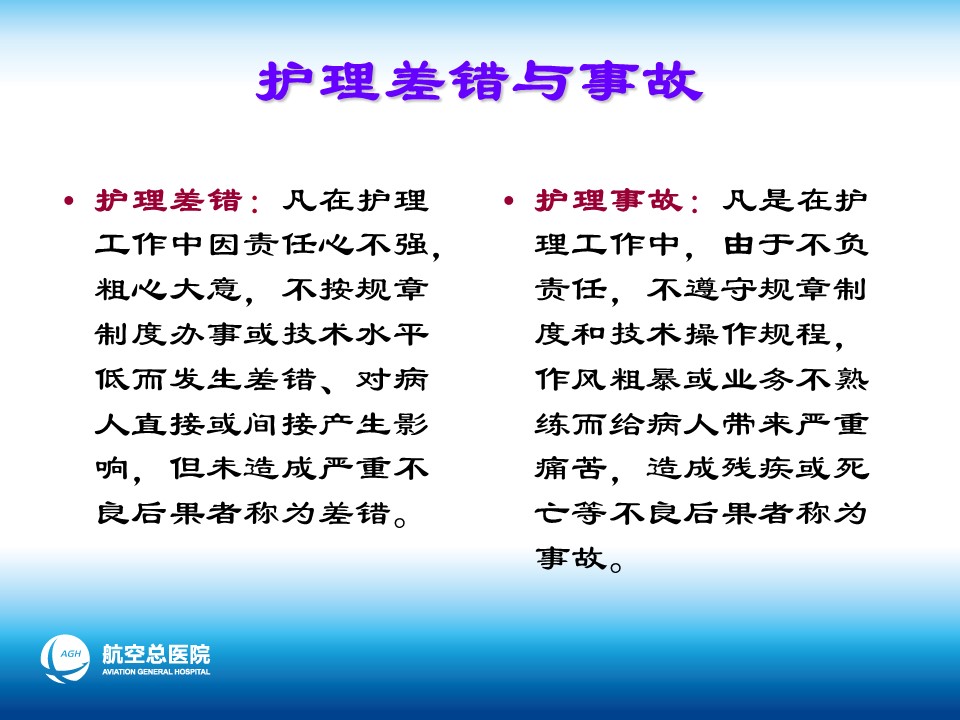 护理差错与事故

• 护理差错：凡在护理工作中因责任心不强，粗心大意，不按规章制度办事或技术水平低而发生差错、对病人直接或间接产生影响，但未造成严重不良后果者称为差错。

• 护理事故：凡是在护理工作中，由于不负责任，不遵守规章制度和技术操作规程，作风粗暴或业务不熟练而给病人带来严重痛苦，造成残疾或死亡等不良后果者称为事故。

AGH 航空总医院
AVIATION GENERAL HOSPITAL